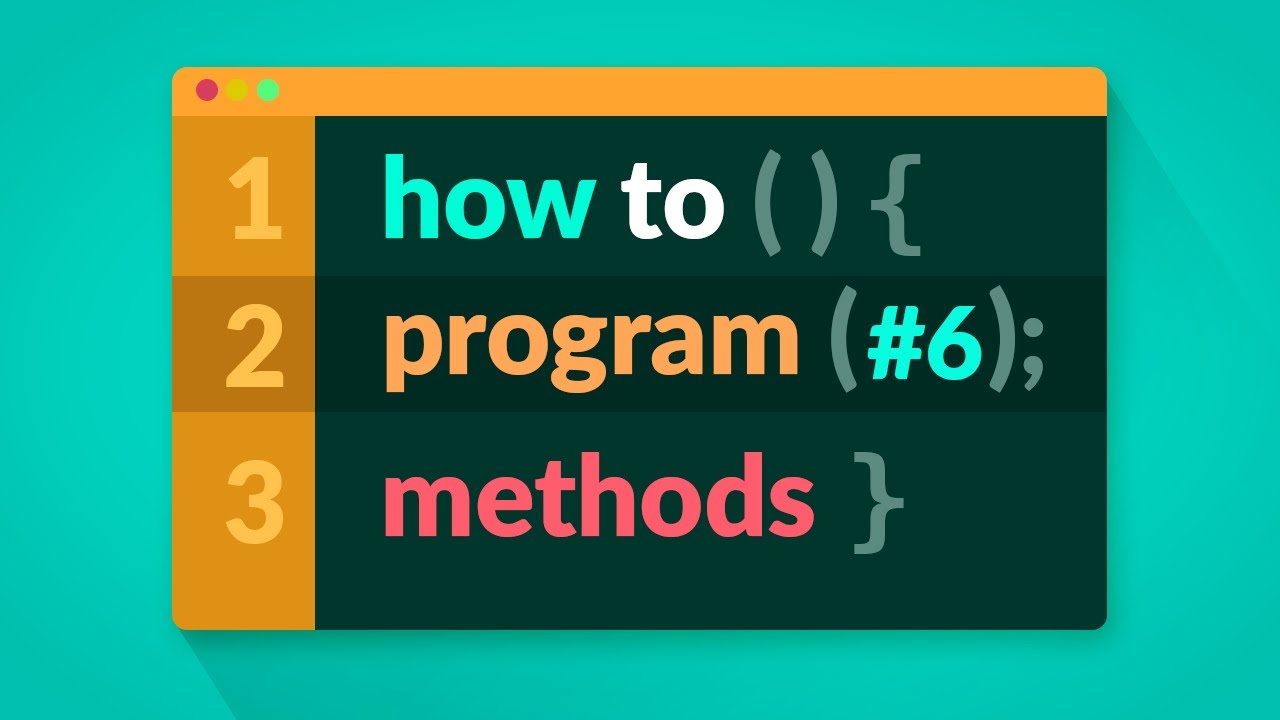 1 how to ( ) {
2 program (#6);
3 methods }